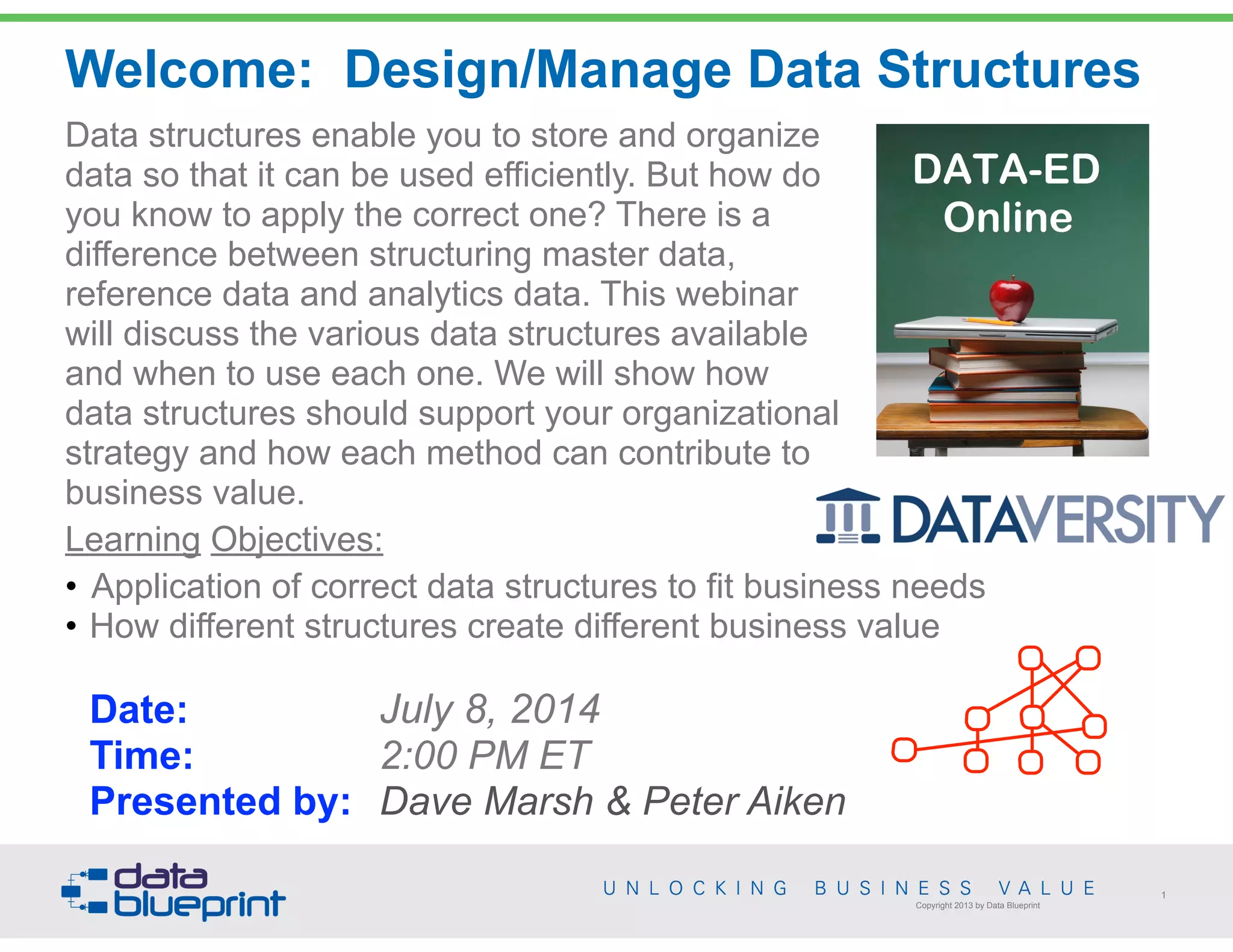 Welcome: Design/Manage Data Structures

Data structures enable you to store and organize data so that it can be used efficiently. But how do you know to apply the correct one? There is a difference between structuring master data, reference data and analytics data. This webinar will discuss the various data structures available and when to use each one. We will show how data structures should support your organizational strategy and how each method can contribute to business value.

DATA-ED Online

DATAVERSITY

Learning Objectives:

• Application of correct data structures to fit business needs
• How different structures create different business value

Date: July 8, 2014
Time: 2:00 PM ET
Presented by: Dave Marsh & Peter Aiken

data blueprint

UNLOCKING BUSINESS VALUE

Copyright 2013 by Data Blueprint

1